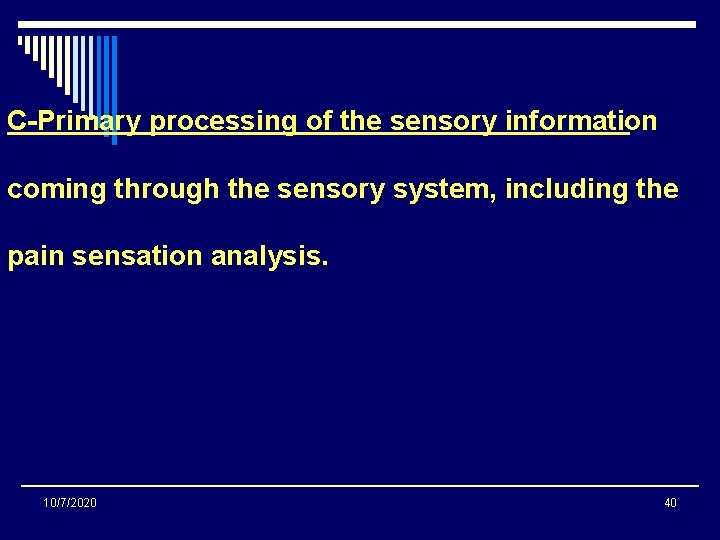 C-Primary processing of the sensory information coming through the sensory system, including the pain sensation analysis.

10/7/2020

40